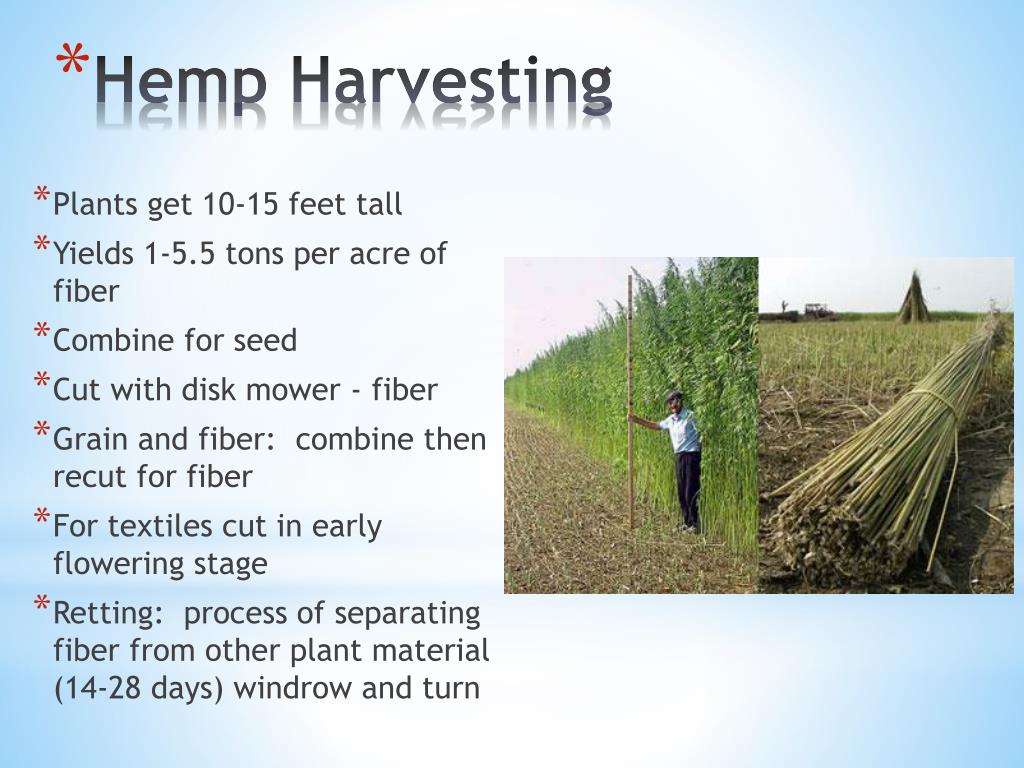 *Hemp Harvesting

*Plants get 10-15 feet tall

*Yields 1-5.5 tons per acre of fiber

*Combine for seed

*Cut with disk mower - fiber

*Grain and fiber: combine then recut for fiber

*For textiles cut in early flowering stage

*Retting: process of separating fiber from other plant material (14-28 days) windrow and turn